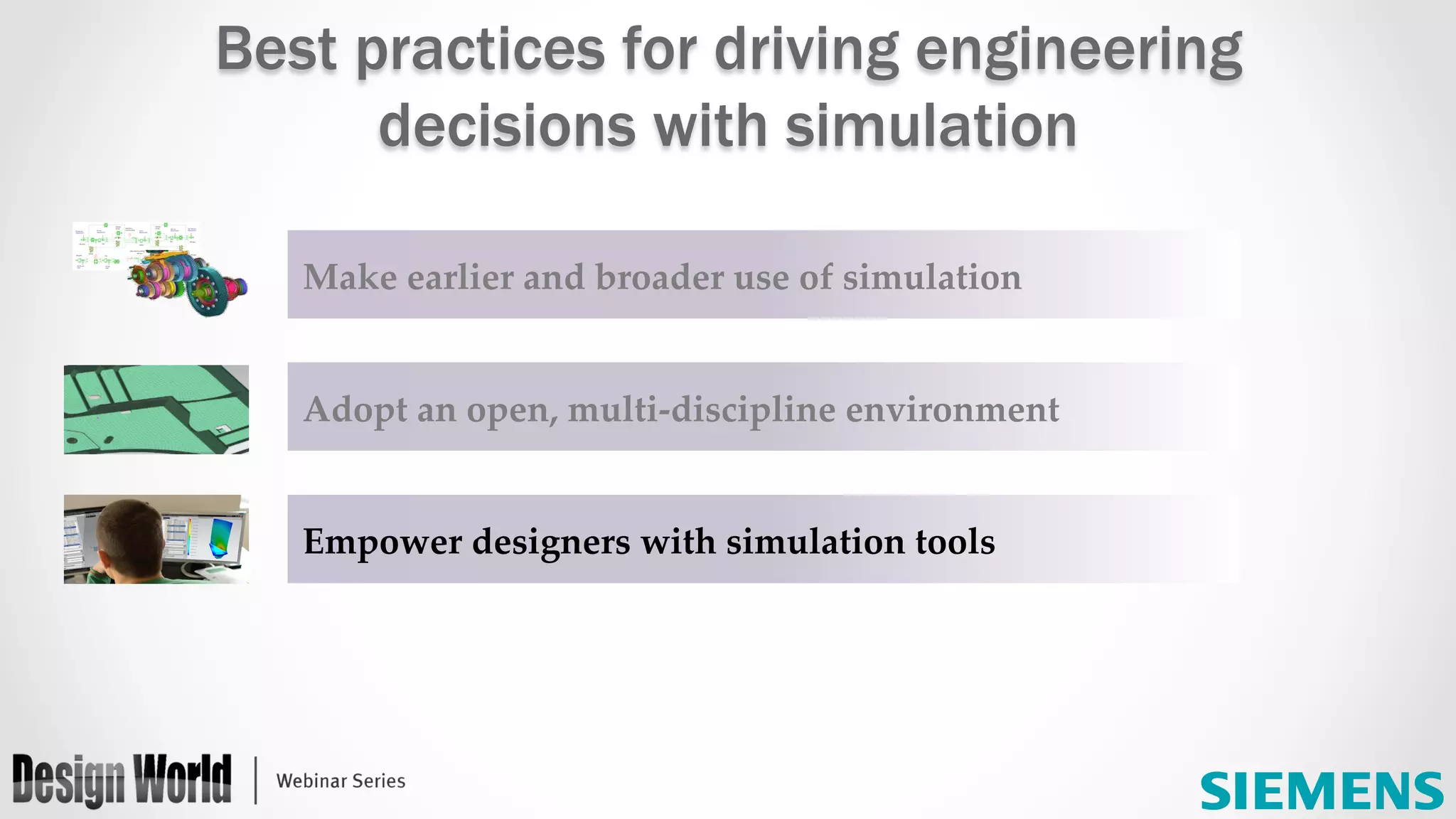 Best practices for driving engineering decisions with simulation

Make earlier and broader use of simulation

Adopt an open, multi-discipline environment

Empower designers with simulation tools

Design World | Webinar Series

SIEMENS